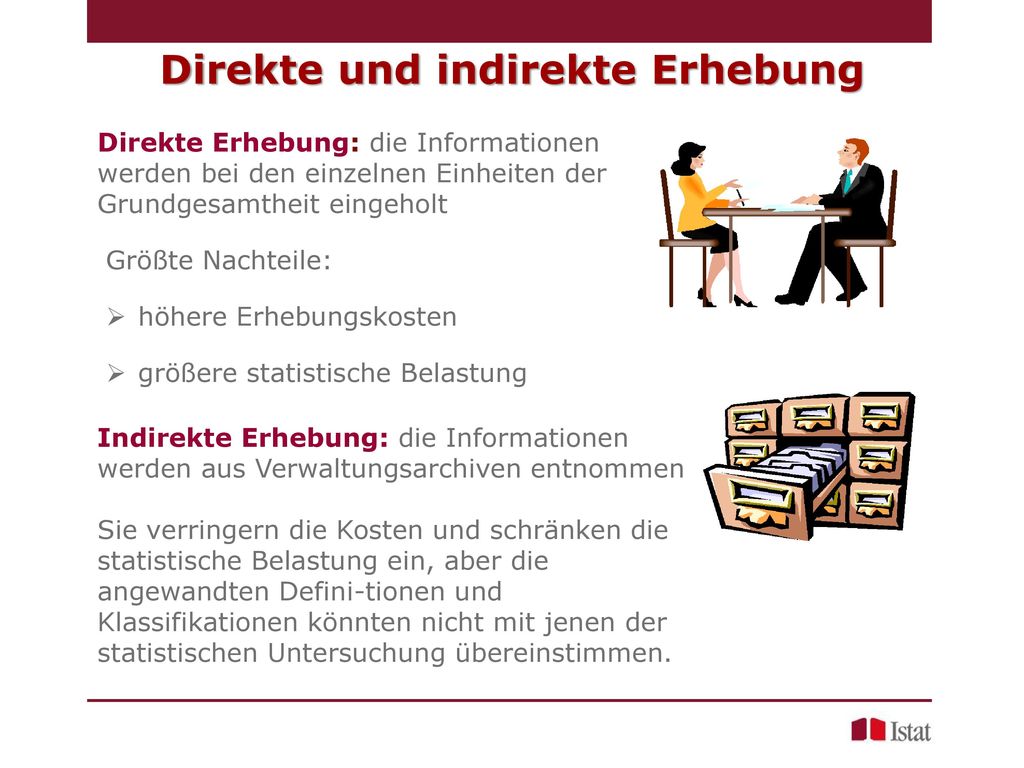 Direkte und indirekte Erhebung

Direkte Erhebung: die Informationen werden bei den einzelnen Einheiten der Grundgesamtheit eingeholt

Größte Nachteile:

➢ höhere Erhebungskosten

➢ größere statistische Belastung

Indirekte Erhebung: die Informationen werden aus Verwaltungsarchiven entnommen

Sie verringern die Kosten und schränken die statistische Belastung ein, aber die angewandten Defini-tionen und Klassifikationen könnten nicht mit jenen der statistischen Untersuchung übereinstimmen.

Istat